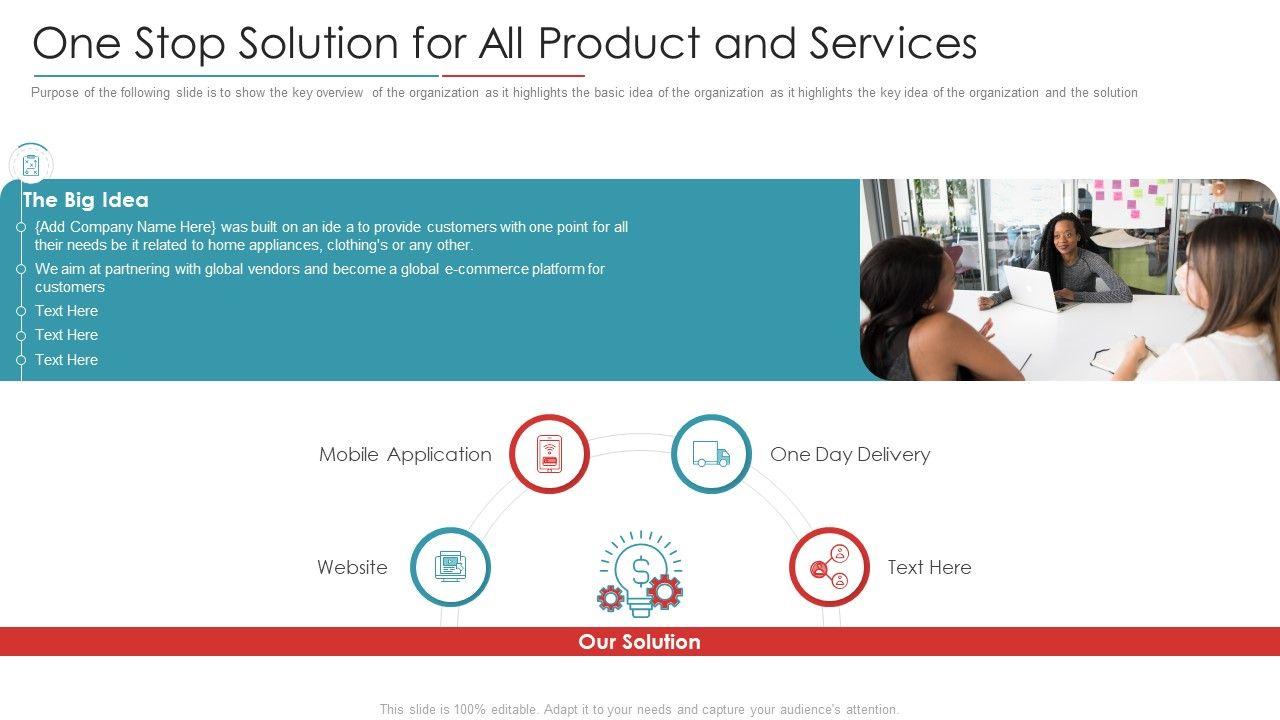 One Stop Solution for All Product and Services

Purpose of the following slide is to show the key overview of the organization as it highlights the basic idea of the organization as it highlights the key idea of the organization and the solution

The Big Idea

{Add Company Name Here} was built on an ide a to provide customers with one point for all their needs be it related to home appliances, clothing's or any other.

We aim at partnering with global vendors and become a global e-commerce platform for customers

Text Here

Text Here

Text Here

Mobile Application

One Day Delivery

Website

Text Here

Our Solution

This slide is 100% editable. Adapt it to your needs and capture your audience's attention.